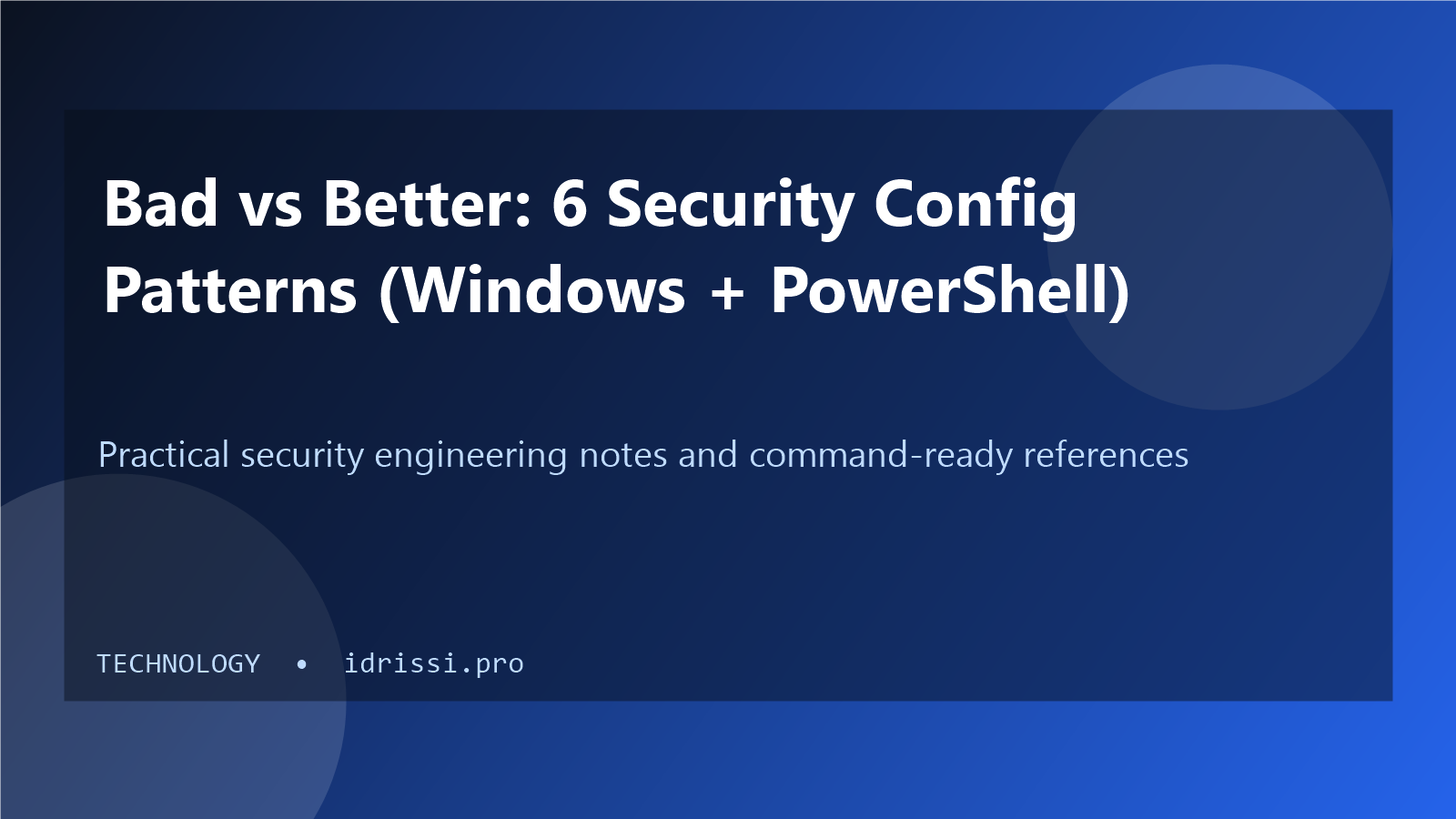 Bad vs Better: 6 Security Config Patterns (Windows + PowerShell)

Practical security engineering notes and command-ready references

TECHNOLOGY • idrissi.pro